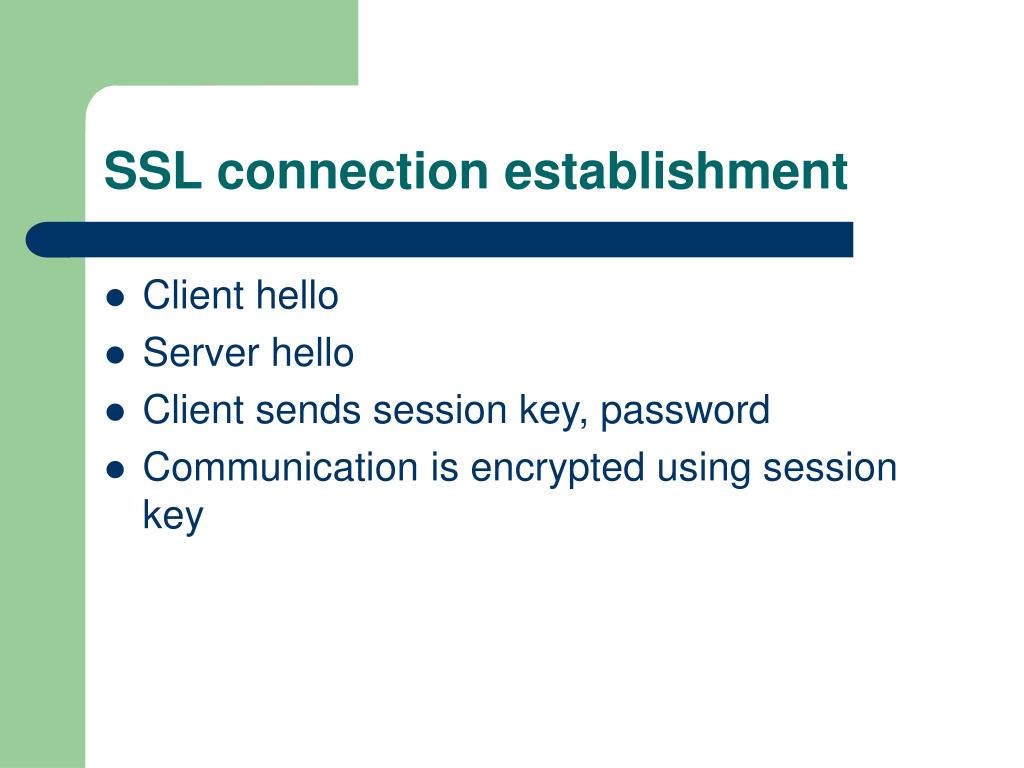 SSL connection establishment

- Client hello
- Server hello
- Client sends session key, password
- Communication is encrypted using session key